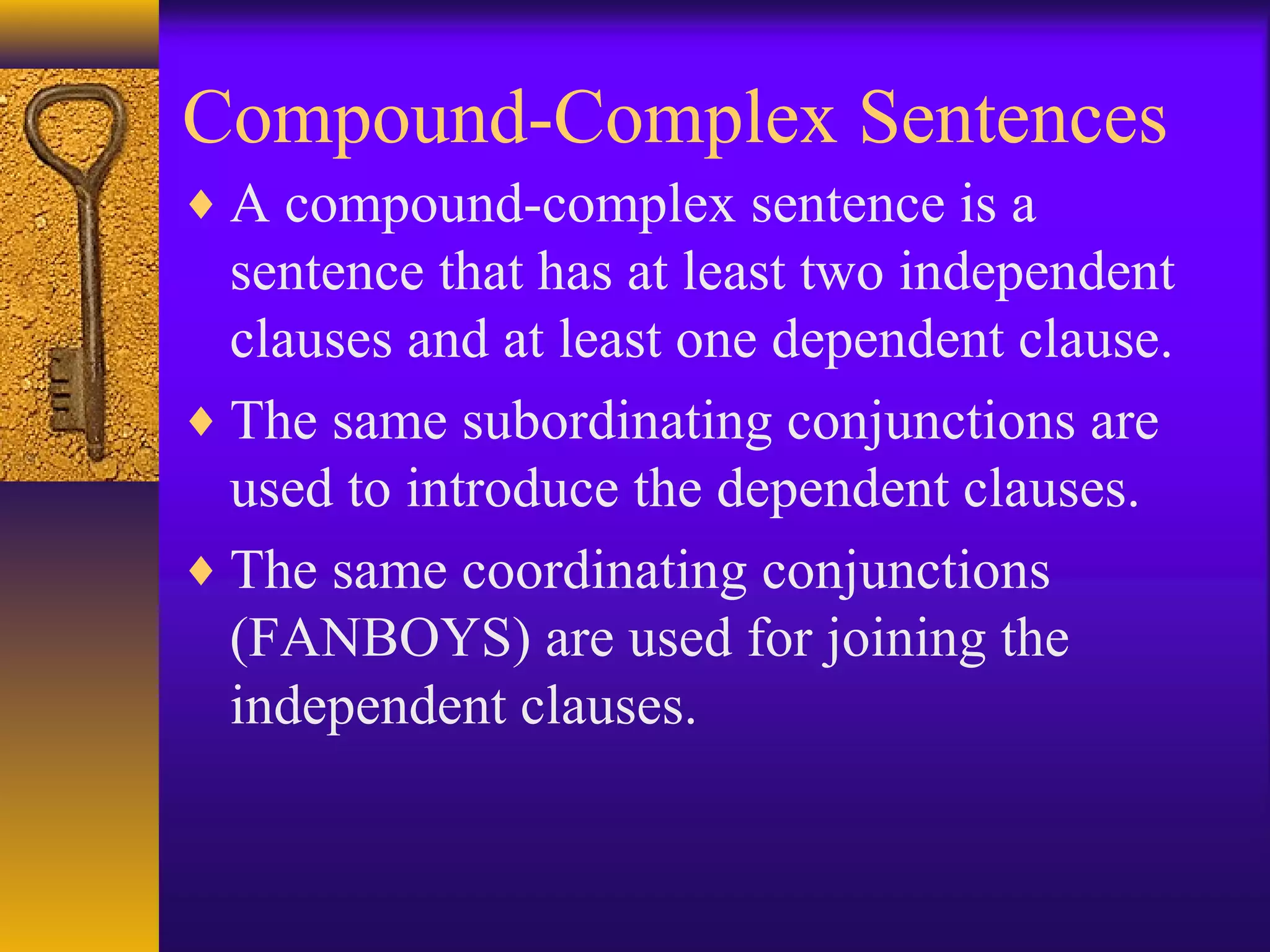 Compound-Complex Sentences

♦ A compound-complex sentence is a sentence that has at least two independent clauses and at least one dependent clause.

♦ The same subordinating conjunctions are used to introduce the dependent clauses.

♦ The same coordinating conjunctions (FANBOYS) are used for joining the independent clauses.